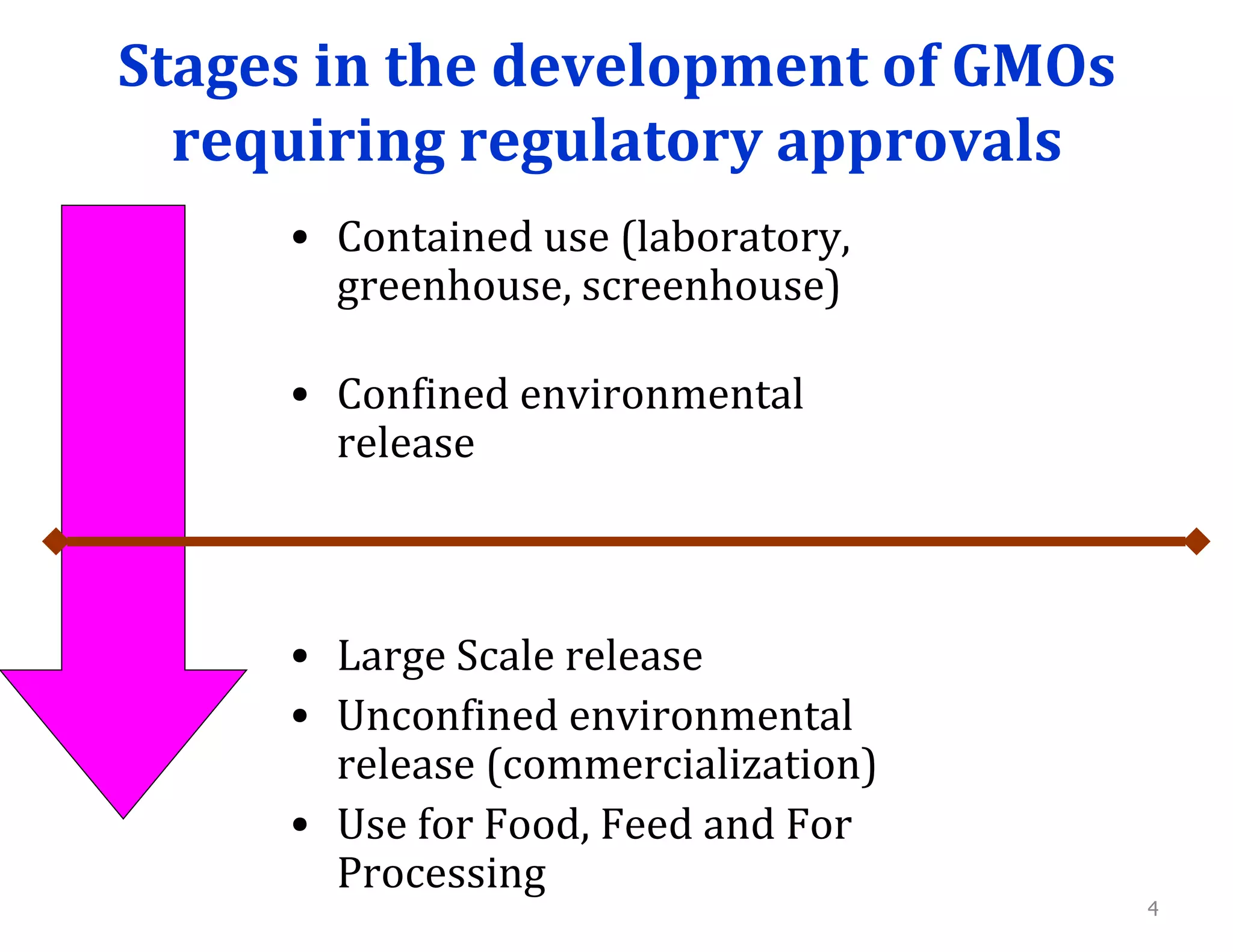 Stages in the development of GMOs requiring regulatory approvals

• Contained use (laboratory, greenhouse, screenhouse)

• Confined environmental release

• Large Scale release
• Unconfined environmental release (commercialization)
• Use for Food, Feed and For Processing

4